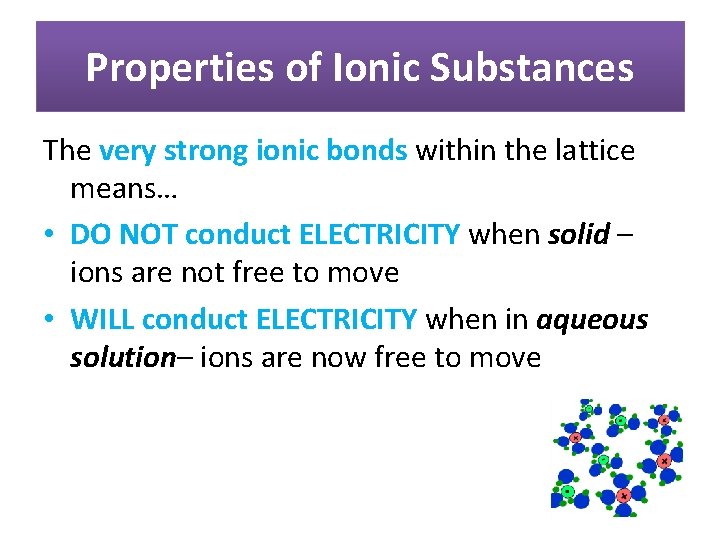 Properties of Ionic Substances

The very strong ionic bonds within the lattice means…

• DO NOT conduct ELECTRICITY when solid – ions are not free to move

• WILL conduct ELECTRICITY when in aqueous solution– ions are now free to move